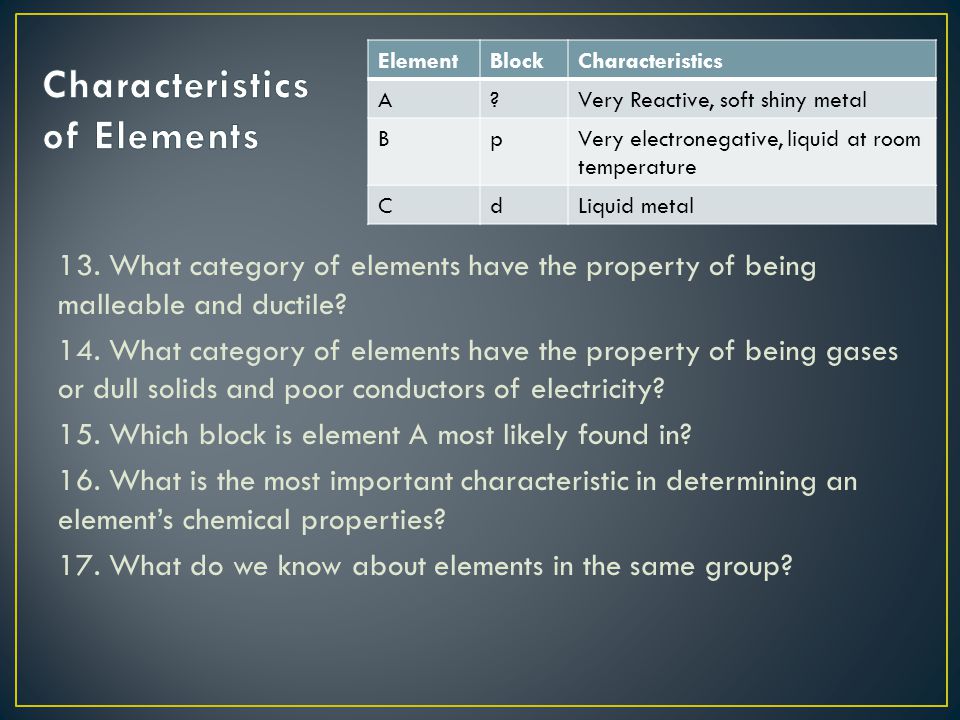 Characteristics of Elements

| Element | Block | Characteristics |
|---|---|---|
| A | ? | Very Reactive, soft shiny metal |
| B | p | Very electronegative, liquid at room temperature |
| C | d | Liquid metal |

13. What category of elements have the property of being malleable and ductile?

14. What category of elements have the property of being gases or dull solids and poor conductors of electricity?

15. Which block is element A most likely found in?

16. What is the most important characteristic in determining an element's chemical properties?

17. What do we know about elements in the same group?